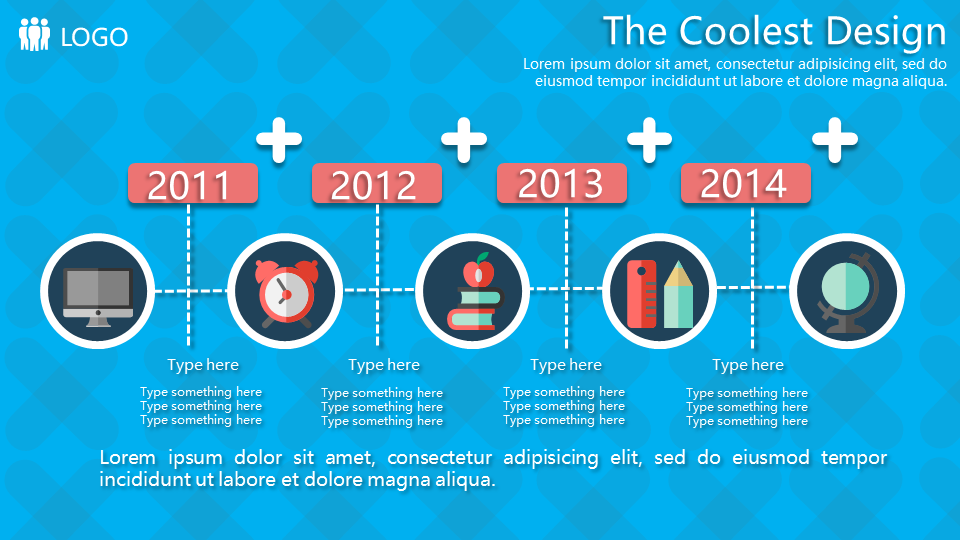 LOGO

The Coolest Design

Lorem ipsum dolor sit amet, consectetur adipisicing elit, sed do eiusmod tempor incididunt ut labore et dolore magna aliqua.

2011

2012

2013

2014

Type here

Type something here
Type something here
Type something here

Type here

Type something here
Type something here
Type something here

Type here

Type something here
Type something here
Type something here

Type here

Type something here
Type something here
Type something here

Lorem ipsum dolor sit amet, consectetur adipisicing elit, sed do eiusmod tempor incididunt ut labore et dolore magna aliqua.